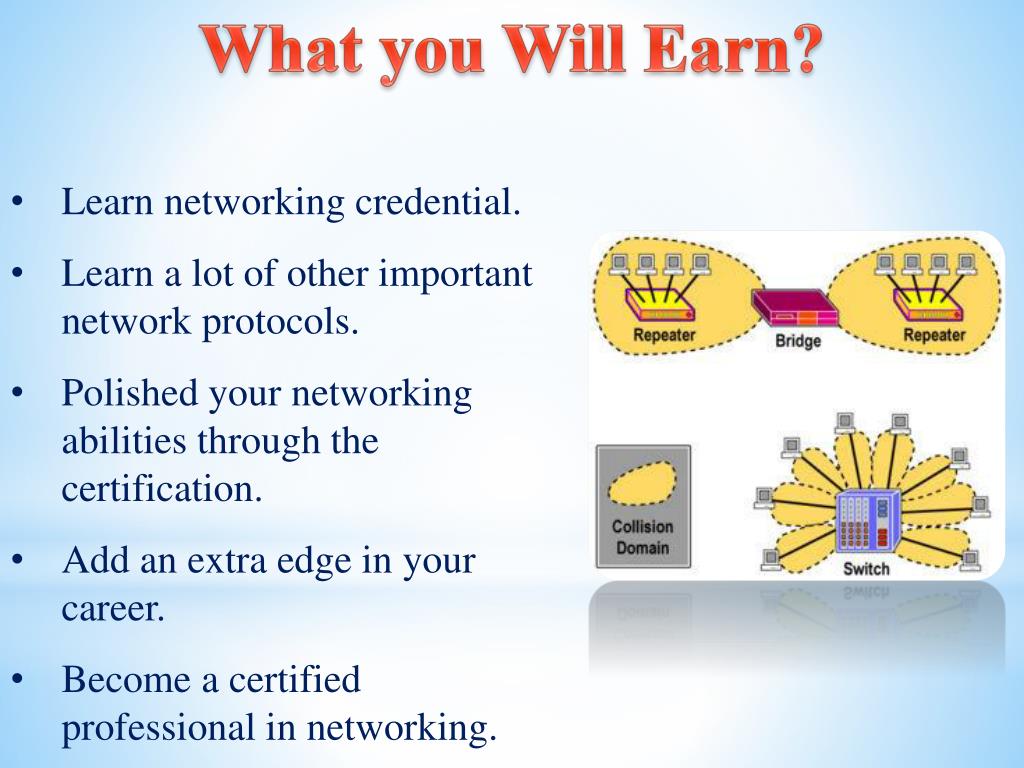 What you Will Earn?

• Learn networking credential.

• Learn a lot of other important network protocols.

• Polished your networking abilities through the certification.

• Add an extra edge in your career.

• Become a certified professional in networking.

Repeater
Bridge
Repeater
Collision Domain
Switch